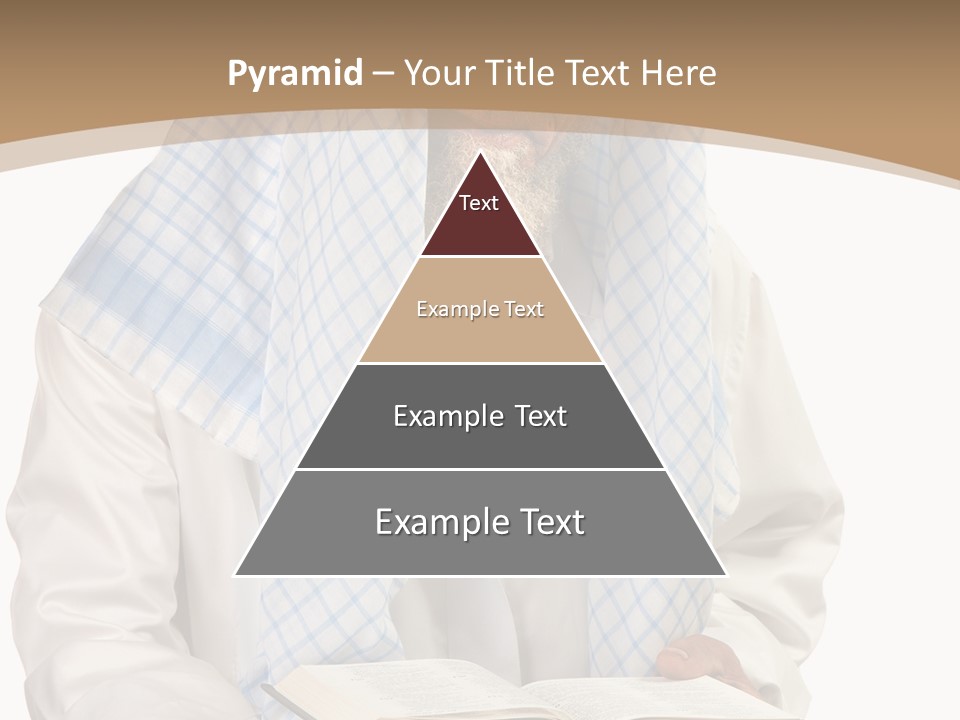 Pyramid – Your Title Text Here

Text

Example Text

Example Text

Example Text